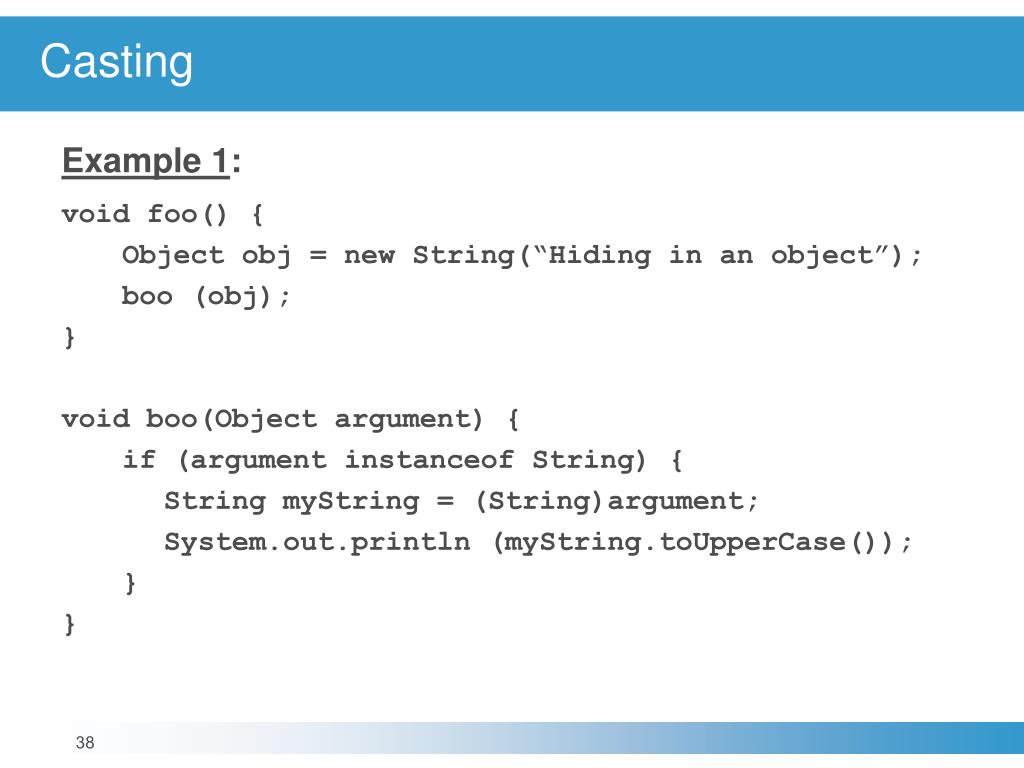 Casting

Example 1:

void foo() {
    Object obj = new String(“Hiding in an object”);
    boo (obj);
}

void boo(Object argument) {
    if (argument instanceof String) {
        String myString = (String)argument;
        System.out.println (myString.toUpperCase());
    }
}

38